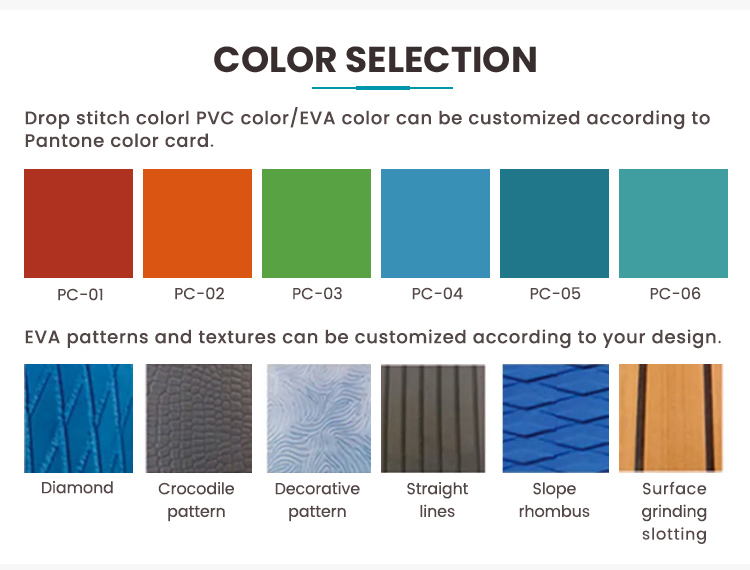 COLOR SELECTION

Drop stitch colorl PVC color/EVA color can be customized according to Pantone color card.

PC-01 PC-02 PC-03 PC-04 PC-05 PC-06

EVA patterns and textures can be customized according to your design.

Diamond

Crocodile pattern

Decorative pattern

Straight lines

Slope rhombus

Surface grinding slotting